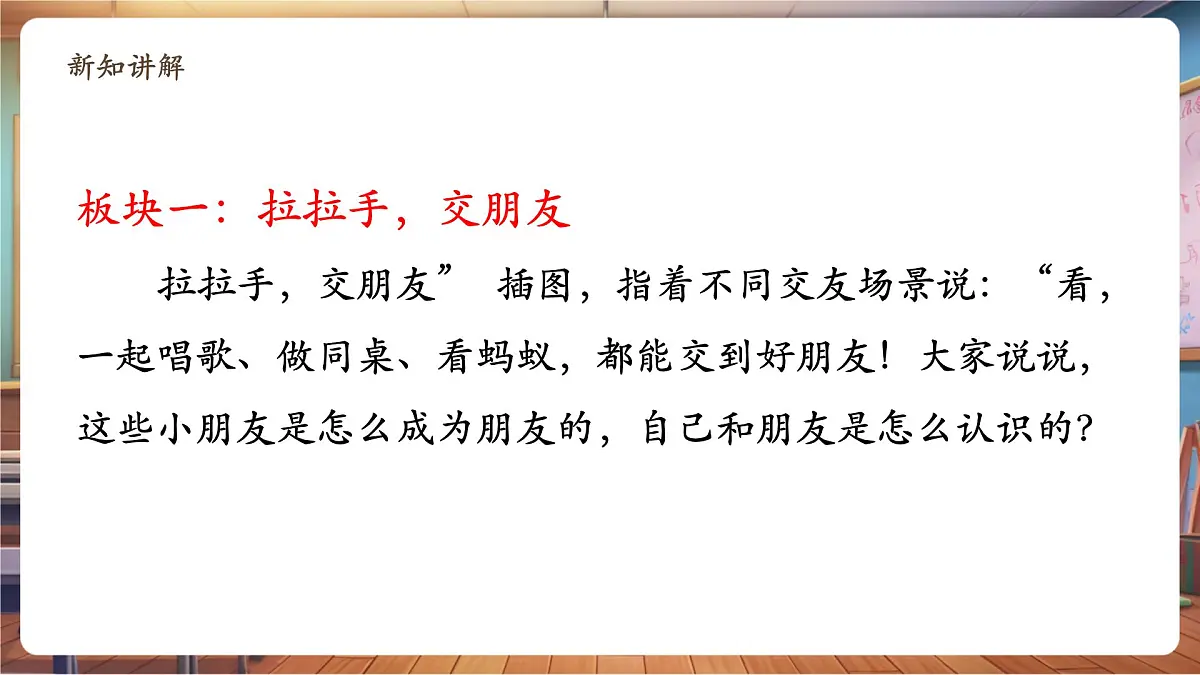 新知讲解

板块一：拉拉手，交朋友

拉拉手，交朋友” 插图，指着不同交友场景说：“看，一起唱歌、做同桌、看蚂蚁，都能交到好朋友！大家说说，这些小朋友是怎么成为朋友的，自己和朋友是怎么认识的？